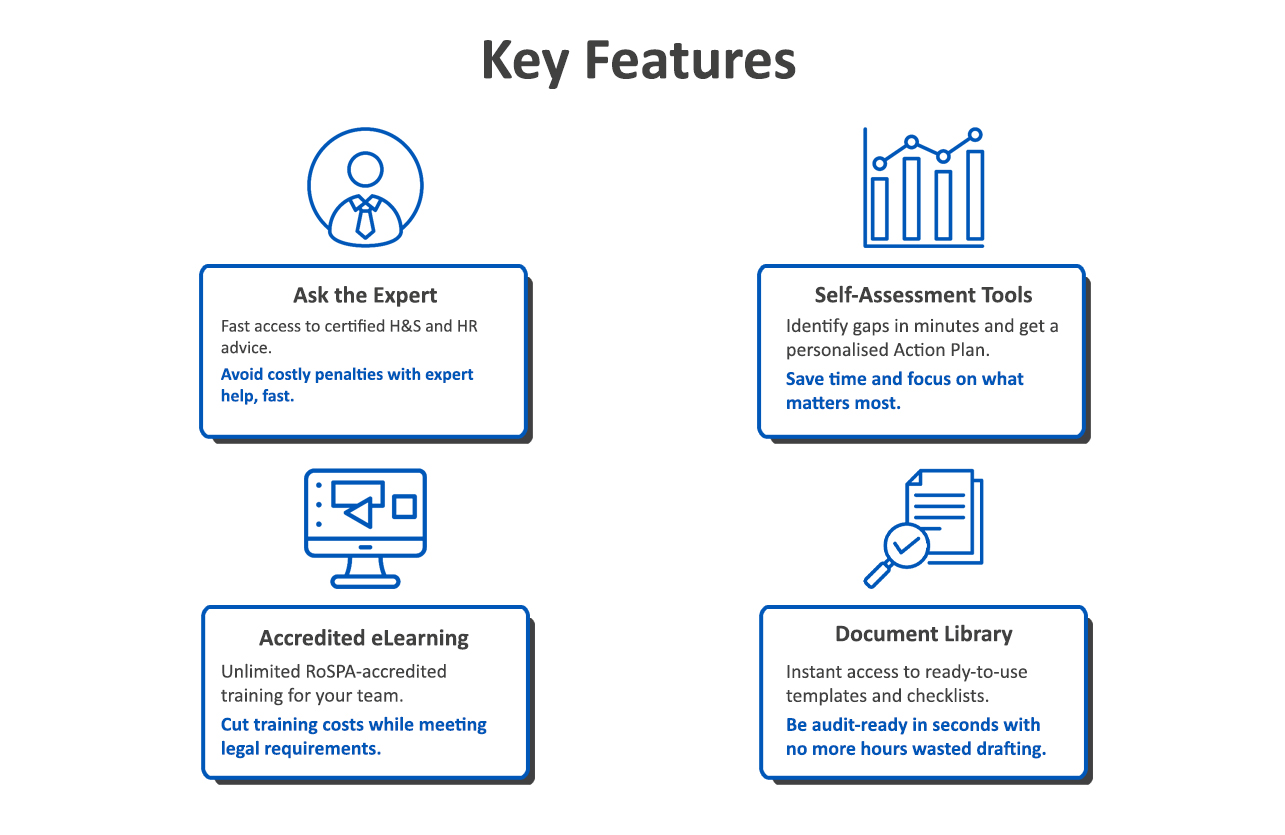 Key Features

Ask the Expert

Fast access to certified H&S and HR advice.

Avoid costly penalties with expert help, fast.

Self-Assessment Tools

Identify gaps in minutes and get a personalised Action Plan.

Save time and focus on what matters most.

Accredited eLearning

Unlimited RoSPA-accredited training for your team.

Cut training costs while meeting legal requirements.

Document Library

Instant access to ready-to-use templates and checklists.

Be audit-ready in seconds with no more hours wasted drafting.